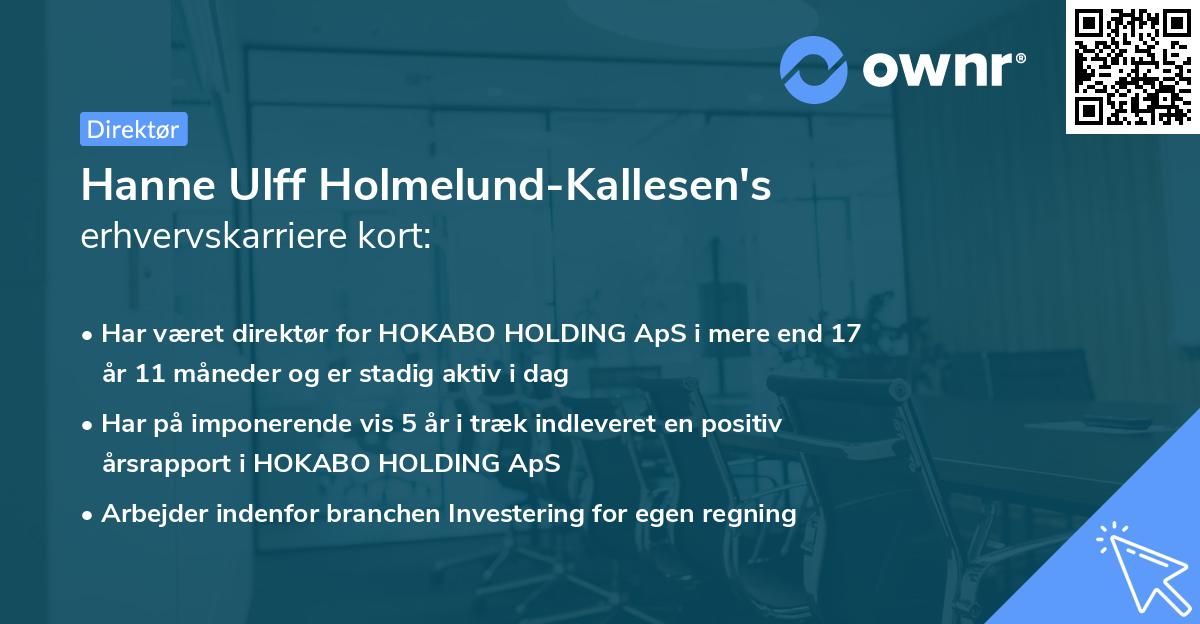 ownr®

Direktør

Hanne Ulff Holmelund-Kallesen's erhvervskarriere kort:

• Har været direktør for HOKABO HOLDING ApS i mere end 17 år 11 måneder og er stadig aktiv i dag

• Har på imponerende vis 5 år i træk indleveret en positiv årsrapport i HOKABO HOLDING ApS

• Arbejder indenfor branchen Investering for egen regning